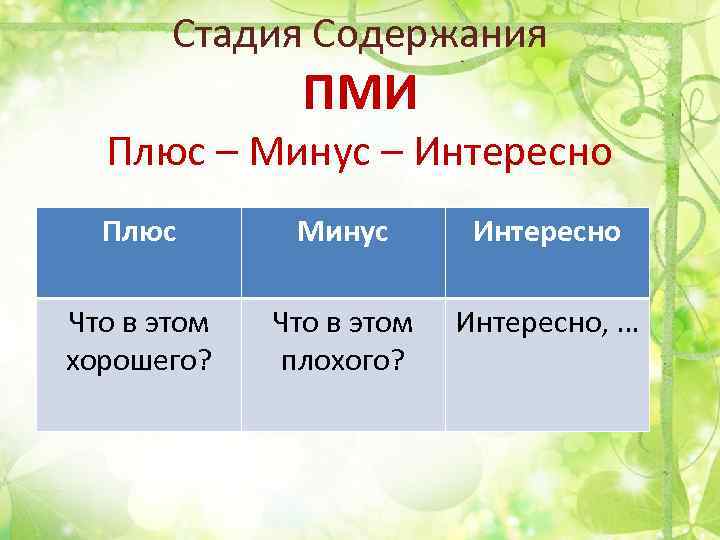 Стадия Содержания

ПМИ

Плюс – Минус – Интересно

| Плюс | Минус | Интересно |
|---|---|---|
| Что в этом хорошего? | Что в этом плохого? | Интересно, … |